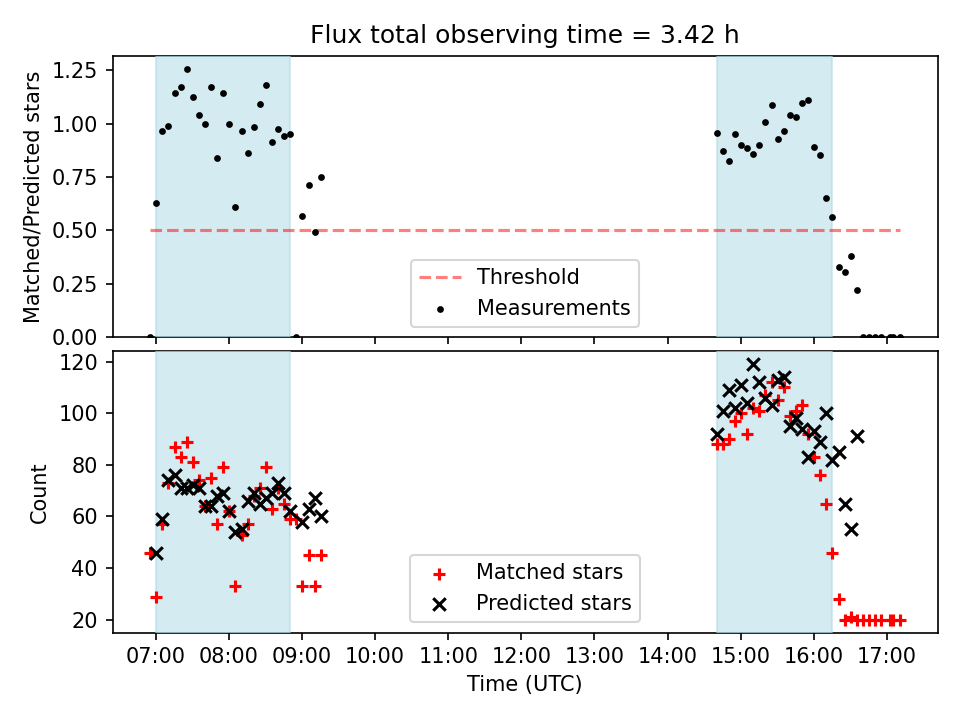 Flux total observing time = 3.42 h

Matched/Predicted stars

1.25
1.00
0.75
0.50
0.25
0.00

Threshold
Measurements

Count

120
100
80
60
40
20

Matched stars
Predicted stars

07:00 08:00 09:00 10:00 11:00 12:00 13:00 14:00 15:00 16:00 17:00

Time (UTC)